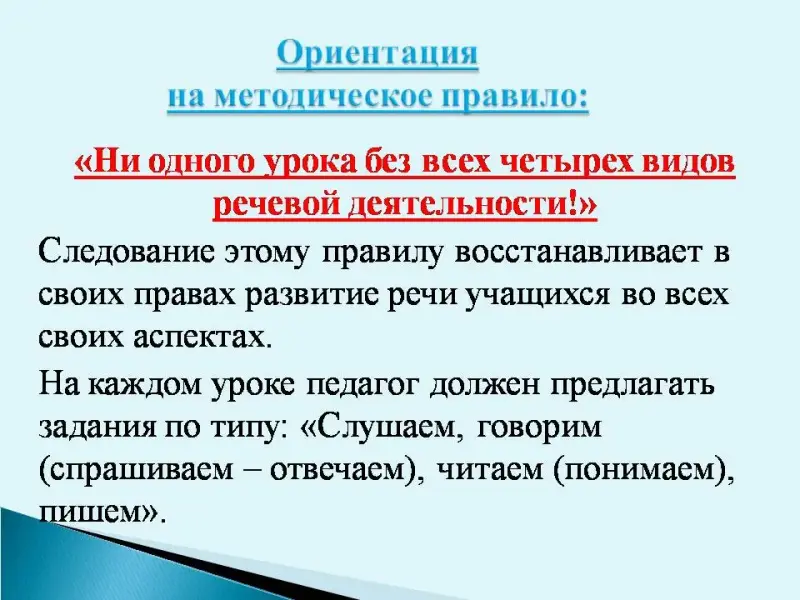 Ориентация
на методическое правило:

«Ни одного урока без всех четырех видов речевой деятельности!»

Следование этому правилу восстанавливает в своих правах развитие речи учащихся во всех своих аспектах.

На каждом уроке педагог должен предлагать задания по типу: «Слушаем, говорим (спрашиваем – отвечаем), читаем (понимаем), пишем».